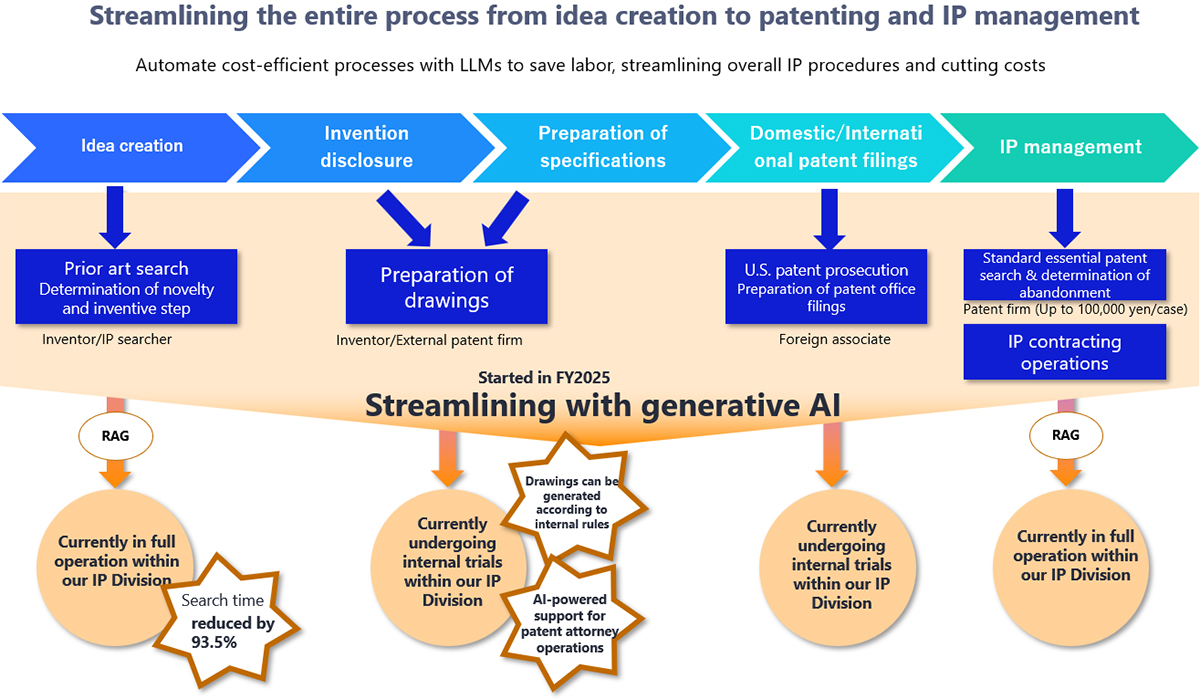 Streamlining the entire process from idea creation to patenting and IP management

Automate cost-efficient processes with LLMs to save labor, streamlining overall IP procedures and cutting costs

Idea creation

Invention disclosure

Preparation of specifications

Domestic/International patent filings

IP management

Prior art search
Determination of novelty and inventive step

Inventor/IP searcher

Preparation of drawings

Inventor/External patent firm

U.S. patent prosecution
Preparation of patent office filings

Foreign associate

Standard essential patent search & determination of abandonment

Patent firm (Up to 100,000 yen/case)

IP contracting operations

Started in FY2025

Streamlining with generative AI

RAG

Currently in full operation within our IP Division

Search time reduced by 93.5%

Currently undergoing internal trials within our IP Division

Drawings can be generated according to internal rules

AI-powered support for patent attorney operations

Currently undergoing internal trials within our IP Division

RAG

Currently in full operation within our IP Division